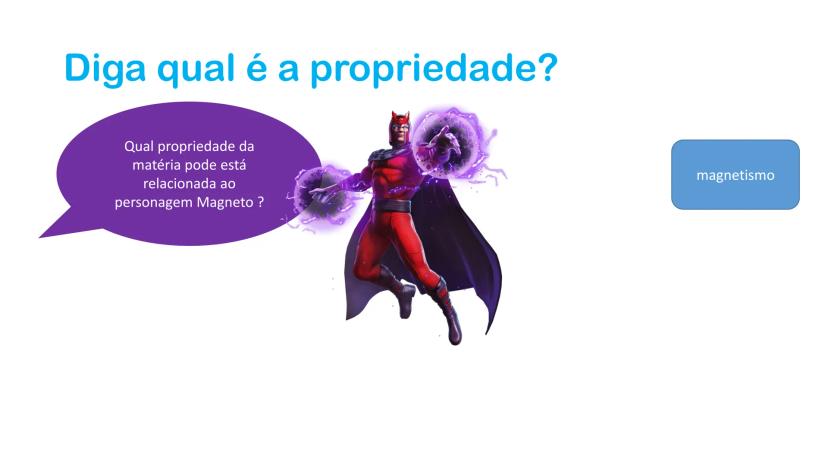 Diga qual é a propriedade?

Qual propriedade da matéria pode está relacionada ao personagem Magneto ?

magnetismo